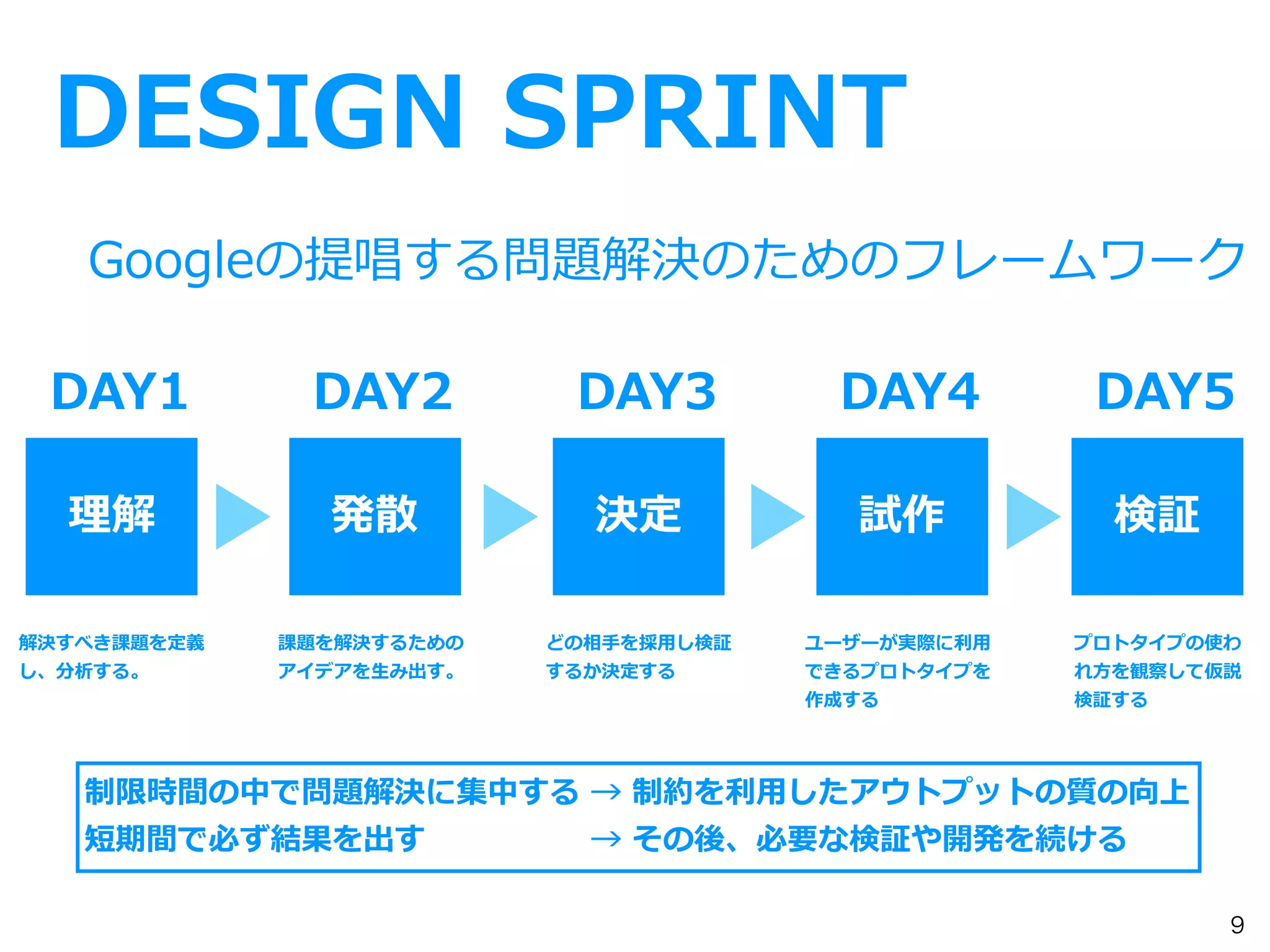 DESIGN SPRINT

Googleの提唱する問題解決のためのフレームワーク

DAY1
理解
解決すべき課題を定義し、分析する。

DAY2
発散
課題を解決するためのアイデアを生み出す。

DAY3
決定
どの相手を採用し検証するか決定する

DAY4
試作
ユーザーが実際に利用できるプロトタイプを作成する

DAY5
検証
プロトタイプの使われ方を観察して仮説検証する

制限時間の中で問題解決に集中する → 制約を利用したアウトプットの質の向上
短期間で必ず結果を出す → その後、必要な検証や開発を続ける

9